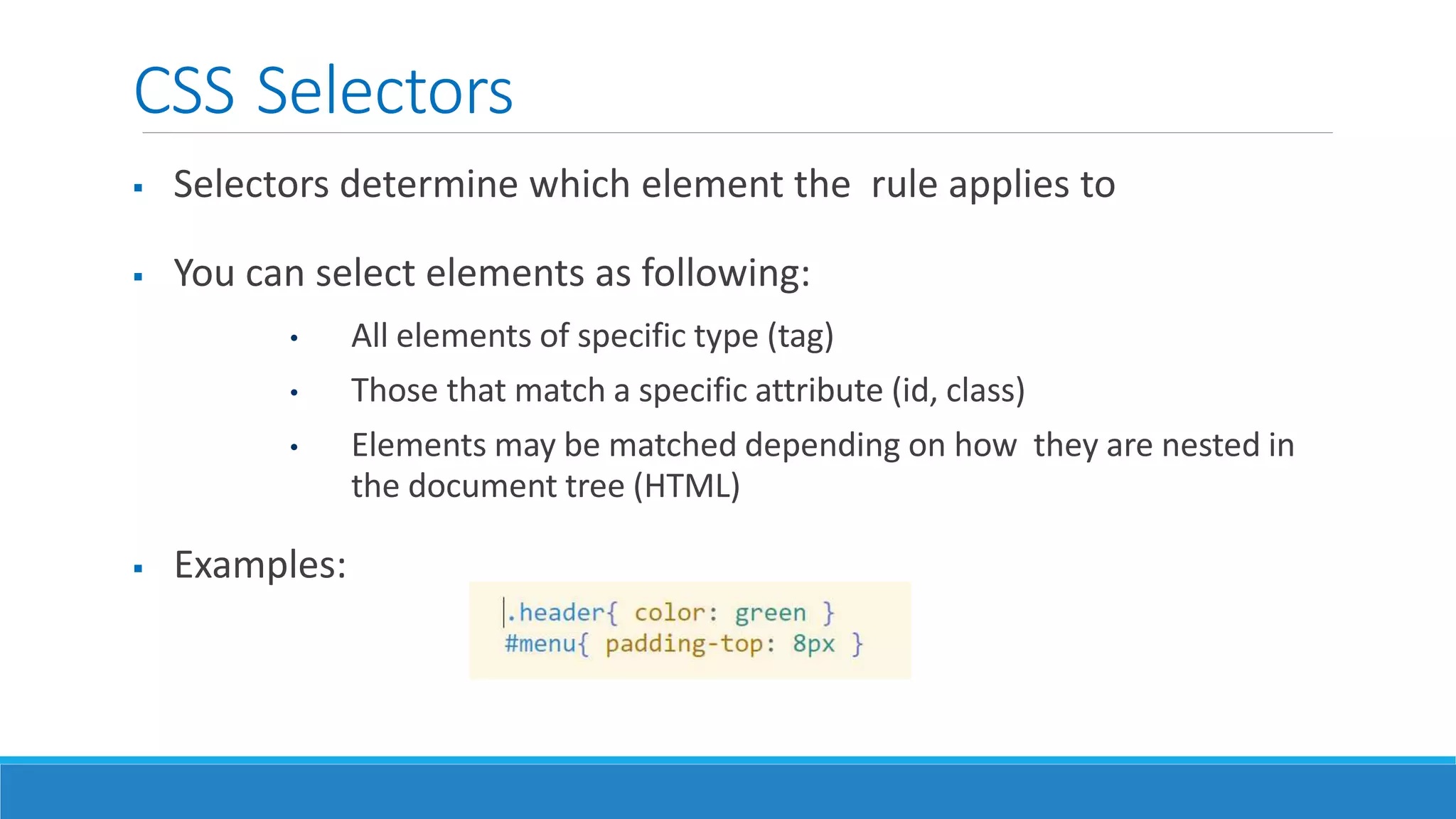 CSS Selectors

▪ Selectors determine which element the rule applies to

▪ You can select elements as following:

• All elements of specific type (tag)

• Those that match a specific attribute (id, class)

• Elements may be matched depending on how they are nested in the document tree (HTML)

▪ Examples:

.header{ color: green }
#menu{ padding-top: 8px }